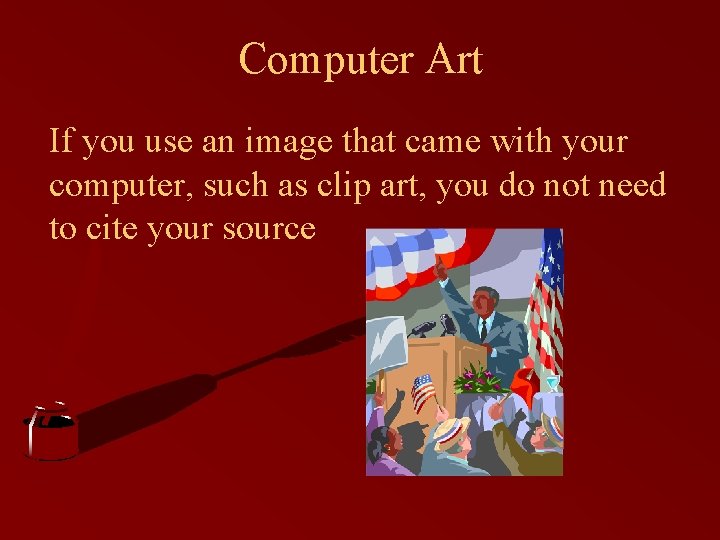 Computer Art

If you use an image that came with your computer, such as clip art, you do not need to cite your source